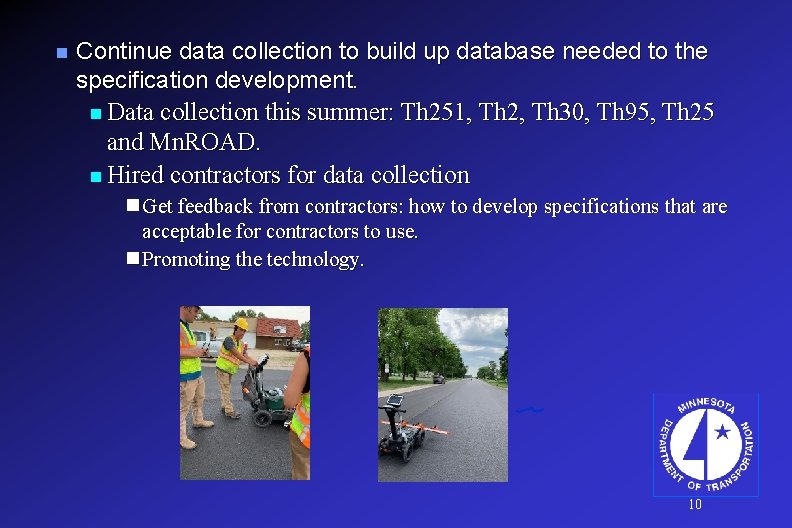 Continue data collection to build up database needed to the specification development.

Data collection this summer: Th251, Th2, Th30, Th95, Th25 and MnROAD.

Hired contractors for data collection

Get feedback from contractors: how to develop specifications that are acceptable for contractors to use.

Promoting the technology.

MINNESOTA DEPARTMENT OF TRANSPORTATION

10